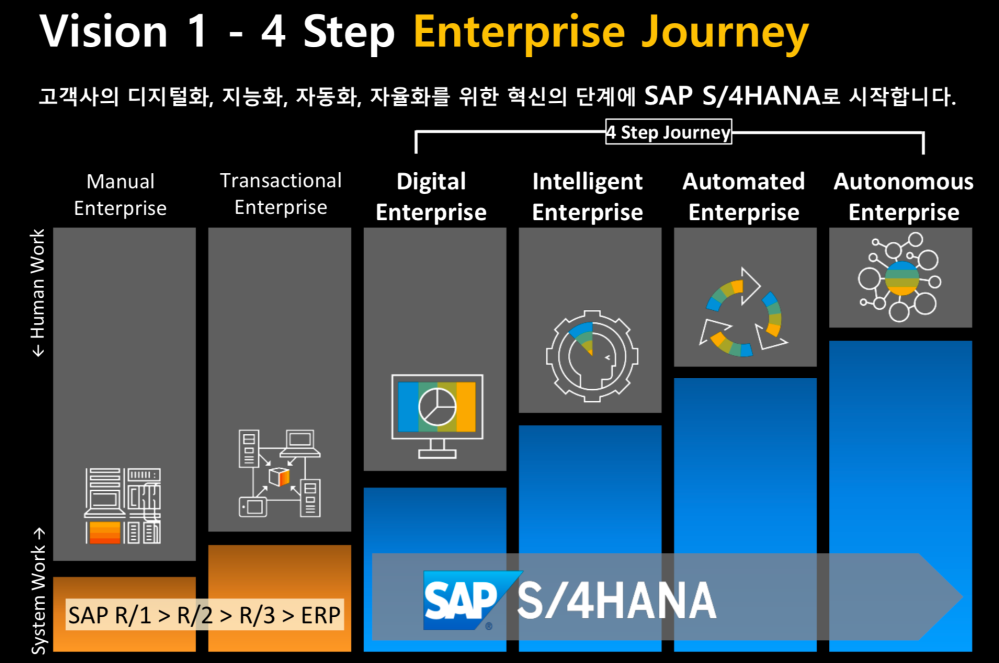 Vision 1 - 4 Step Enterprise Journey

고객사의 디지털화, 지능화, 자동화, 자율화를 위한 혁신의 단계에 SAP S/4HANA로 시작합니다.

4 Step Journey

Manual Enterprise

Transactional Enterprise

Digital Enterprise

Intelligent Enterprise

Automated Enterprise

Autonomous Enterprise

← Human Work

System Work →

SAP R/1 > R/2 > R/3 > ERP

SAP S/4HANA